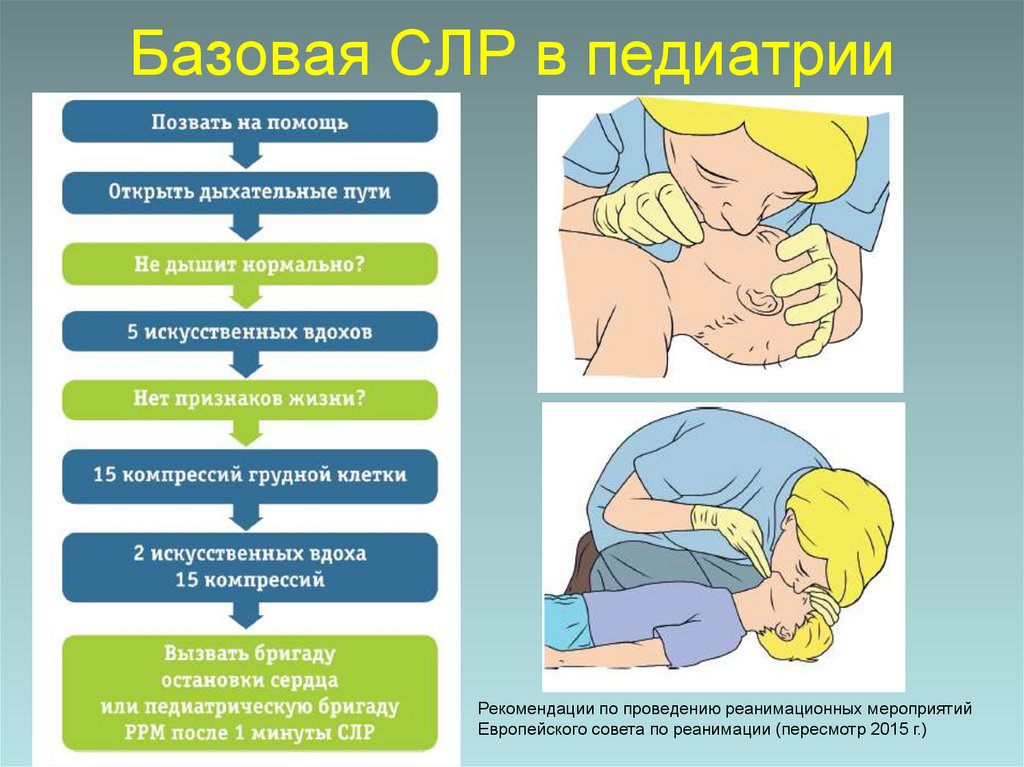 Базовая СЛР в педиатрии

Позвать на помощь

Открыть дыхательные пути

Не дышит нормально?

5 искусственных вдохов

Нет признаков жизни?

15 компрессий грудной клетки

2 искусственных вдоха
15 компрессий

Вызвать бригаду остановки сердца или педиатрическую бригаду РРМ после 1 минуты СЛР

Рекомендации по проведению реанимационных мероприятий Европейского совета по реанимации (пересмотр 2015 г.)